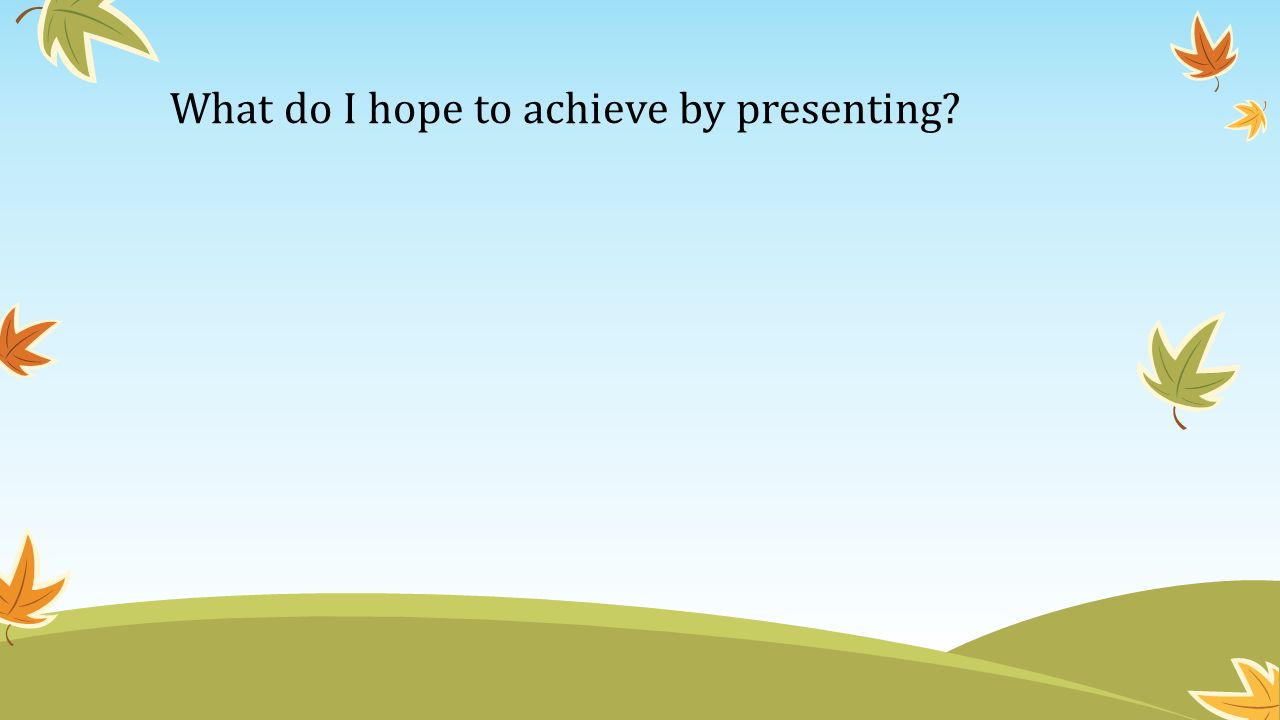 What do I hope to achieve by presenting?